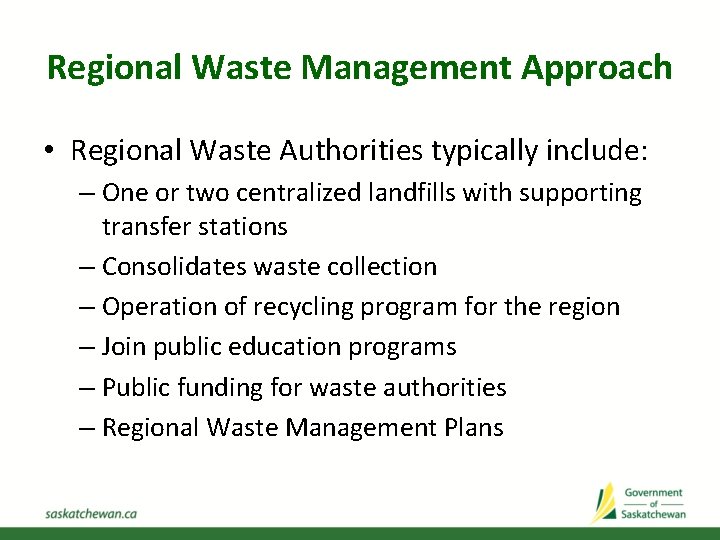 Regional Waste Management Approach

• Regional Waste Authorities typically include:
– One or two centralized landfills with supporting transfer stations
– Consolidates waste collection
– Operation of recycling program for the region
– Join public education programs
– Public funding for waste authorities
– Regional Waste Management Plans

saskatchewan.ca

Government of Saskatchewan